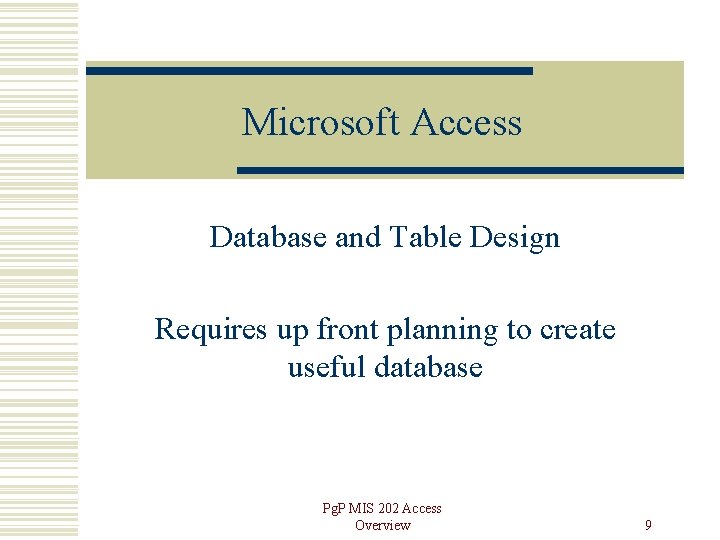 Microsoft Access

Database and Table Design

Requires up front planning to create useful database

PgP MIS 202 Access Overview

9